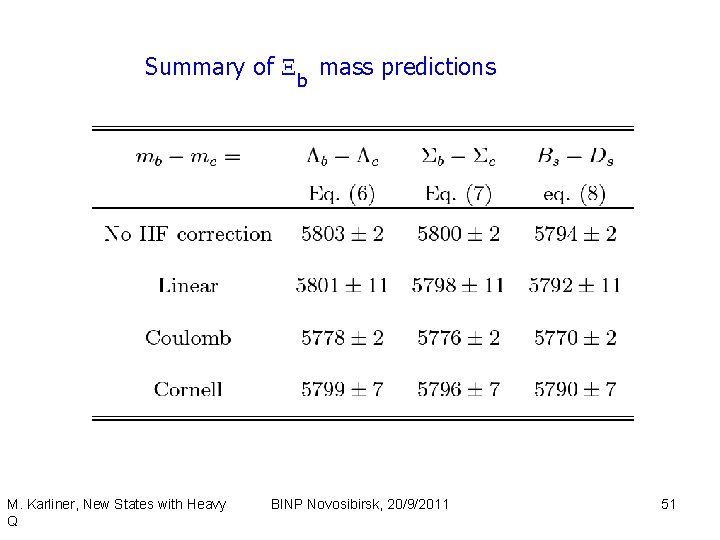 Summary of $\Xi_b$ mass predictions

| $m_b - m_c =$ | $\Lambda_b - \Lambda_c$ Eq. (6) | $\Sigma_b - \Sigma_c$ Eq. (7) | $B_s - D_s$ eq. (8) |
|---|---|---|---|
| No HF correction | $5803 \pm 2$ | $5800 \pm 2$ | $5794 \pm 2$ |
| Linear | $5801 \pm 11$ | $5798 \pm 11$ | $5792 \pm 11$ |
| Coulomb | $5778 \pm 2$ | $5776 \pm 2$ | $5770 \pm 2$ |
| Cornell | $5799 \pm 7$ | $5796 \pm 7$ | $5790 \pm 7$ |

M. Karliner, New States with Heavy Q

BINP Novosibirsk, 20/9/2011

51